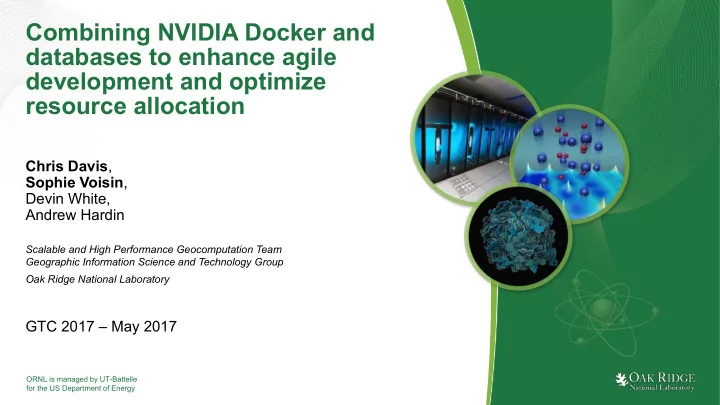 Combining NVIDIA Docker and databases to enhance agile development and optimize resource allocation

Chris Davis,
Sophie Voisin,
Devin White,
Andrew Hardin

Scalable and High Performance Geocomputation Team
Geographic Information Science and Technology Group
Oak Ridge National Laboratory

GTC 2017 – May 2017

ORNL is managed by UT-Battelle for the US Department of Energy

OAK RIDGE
National Laboratory